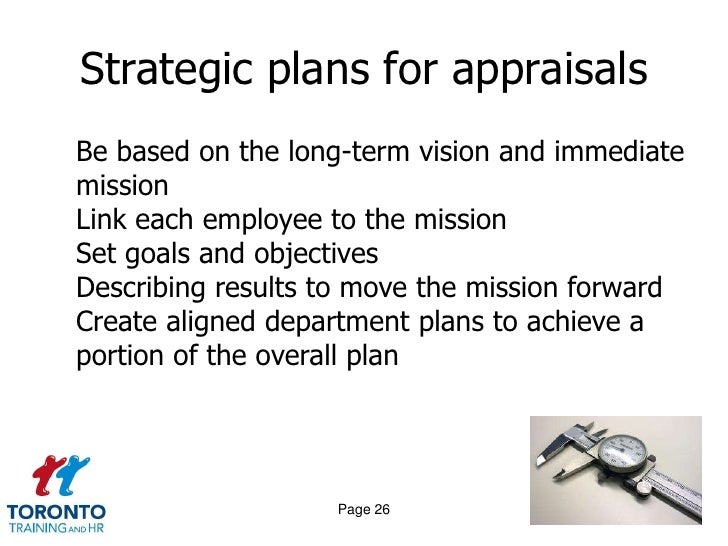 Strategic plans for appraisals

Be based on the long-term vision and immediate mission
Link each employee to the mission
Set goals and objectives
Describing results to move the mission forward
Create aligned department plans to achieve a portion of the overall plan

TORONTO TRAINING AND HR

Page 26